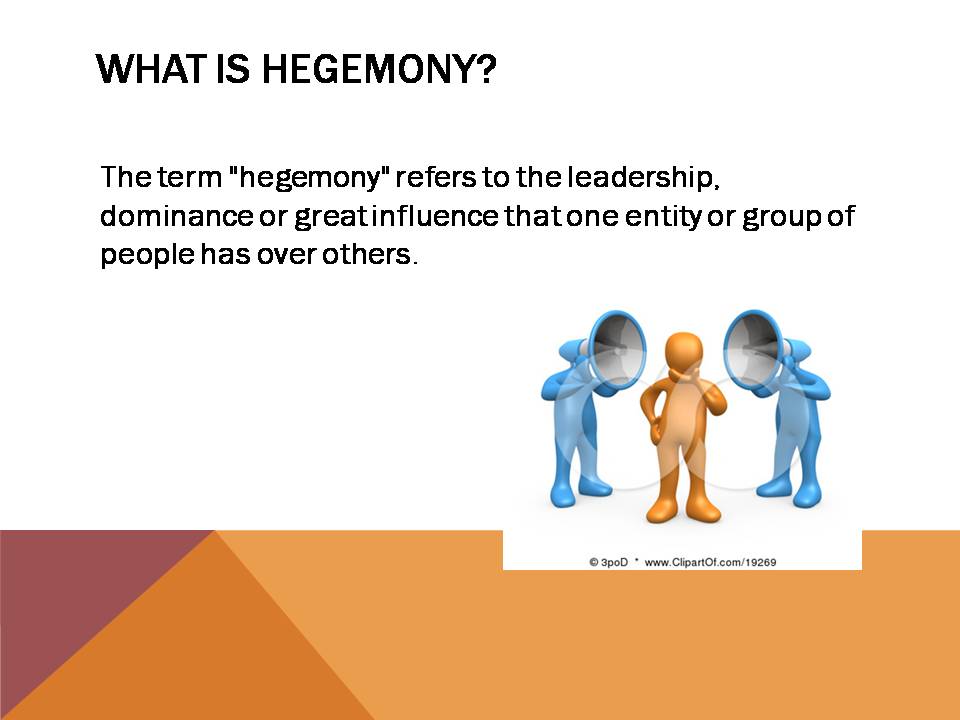 WHAT IS HEGEMONY?

The term "hegemony" refers to the leadership, dominance or great influence that one entity or group of people has over others.

© 3poD * www.ClipartOf.com/19269